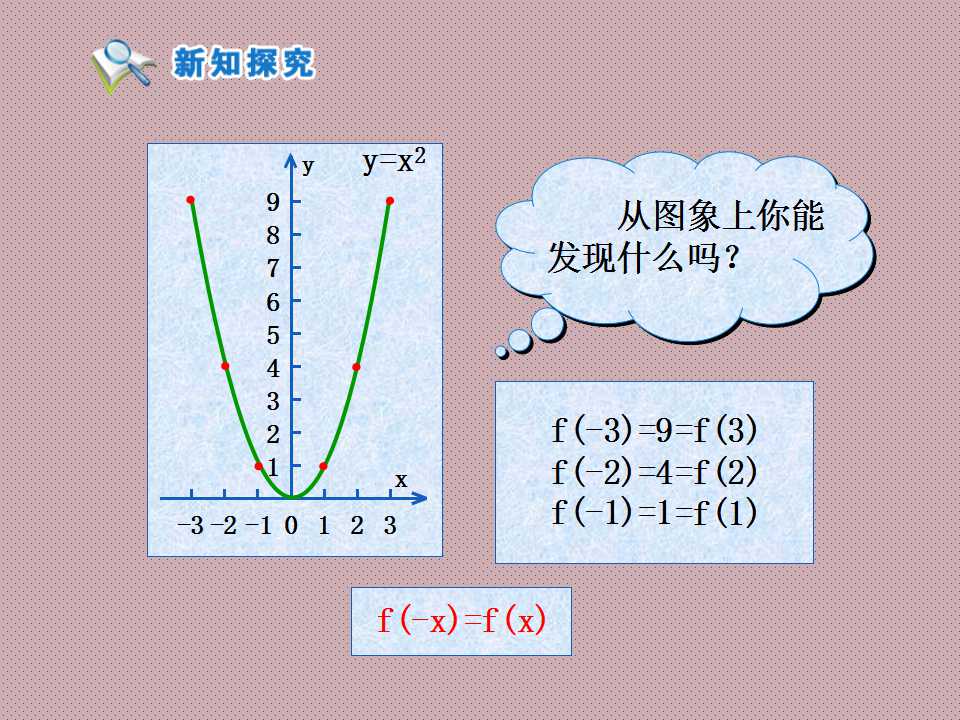 新知探究

y

$y=x^2$

9
8
7
6
5
4
3
2
1

x

-3 -2 -1 0 1 2 3

从图象上你能发现什么吗？

$f(-3)=9=f(3)$
$f(-2)=4=f(2)$
$f(-1)=1=f(1)$

$f(-x)=f(x)$